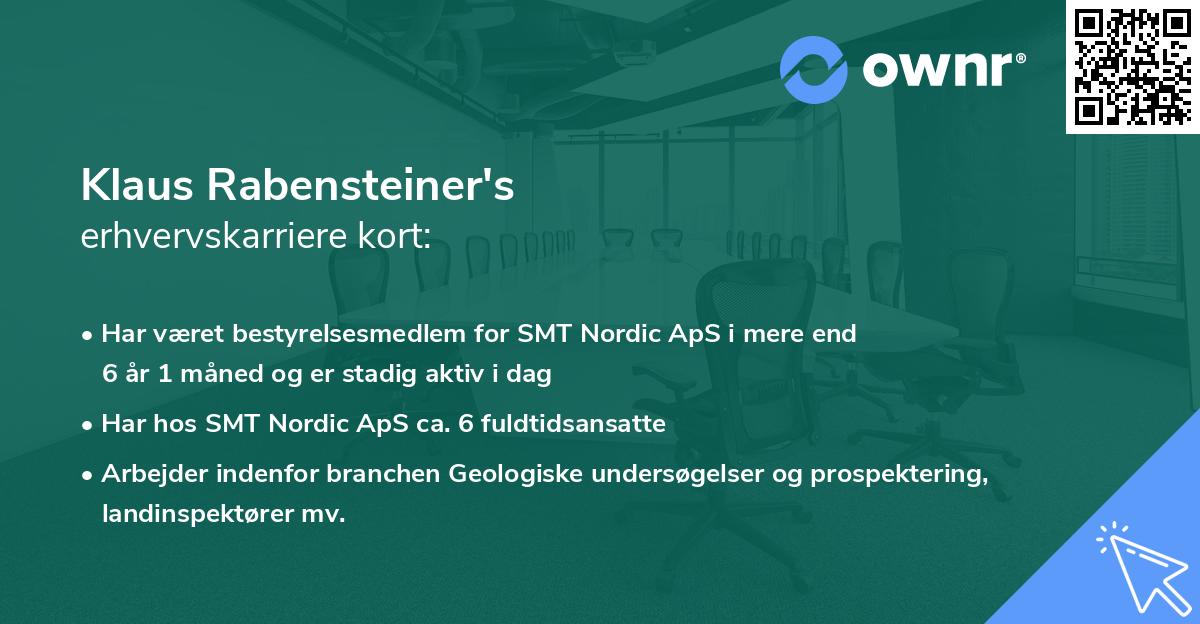 ownr®

Klaus Rabensteiner's
erhvervskarriere kort:

• Har været bestyrelsesmedlem for SMT Nordic ApS i mere end 6 år 1 måned og er stadig aktiv i dag

• Har hos SMT Nordic ApS ca. 6 fuldtidsansatte

• Arbejder indenfor branchen Geologiske undersøgelser og prospektering, landinspektører mv.